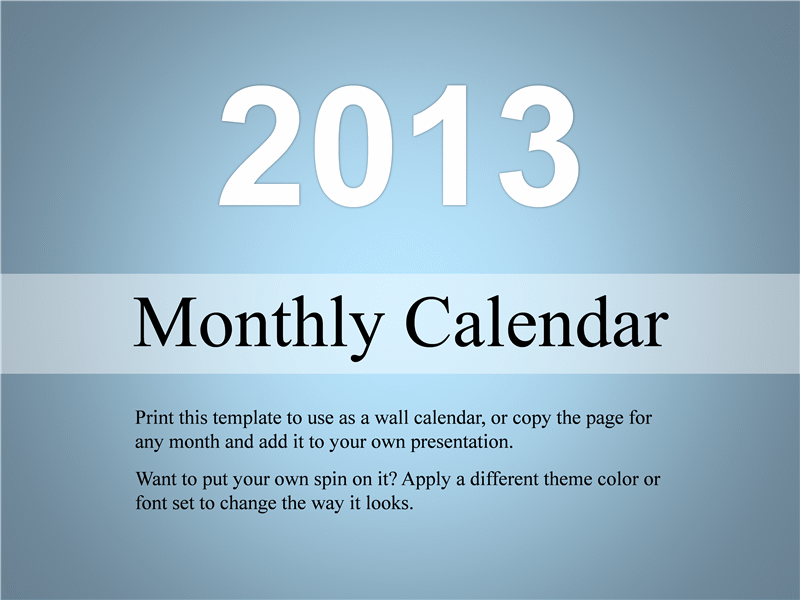 2013

Monthly Calendar

Print this template to use as a wall calendar, or copy the page for any month and add it to your own presentation.

Want to put your own spin on it? Apply a different theme color or font set to change the way it looks.